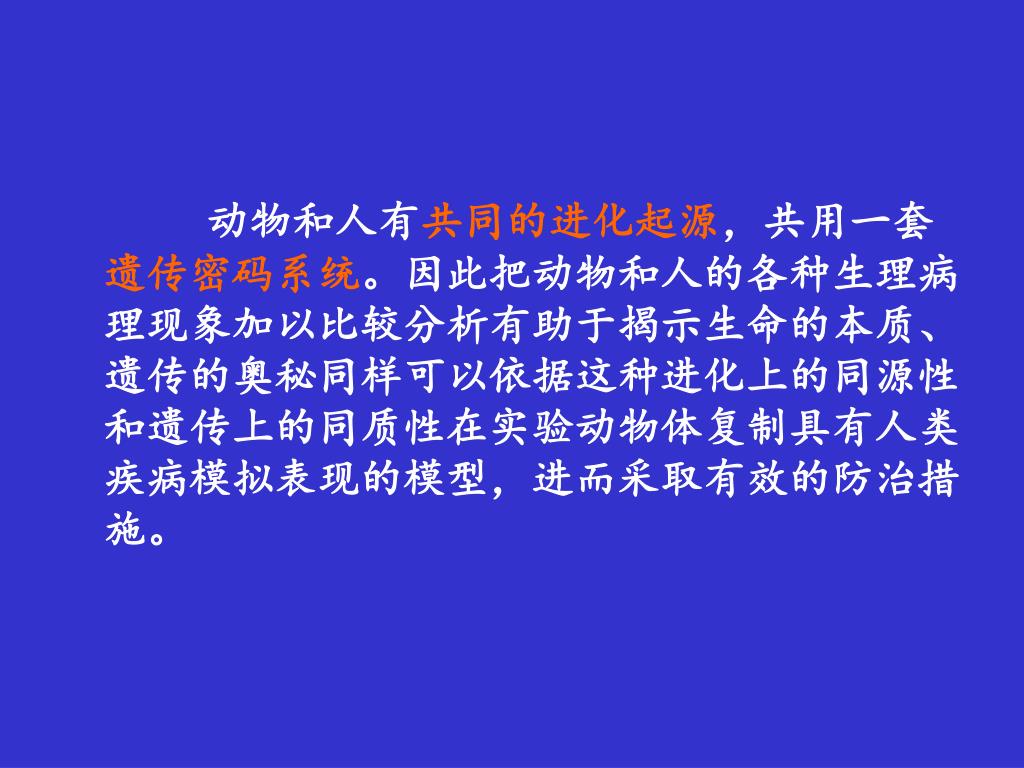 动物和人有共同的进化起源，共用一套遗传密码系统。因此把动物和人的各种生理病理现象加以比较分析有助于揭示生命的本质、遗传的奥秘同样可以依据这种进化上的同源性和遗传上的同质性在实验动物体复制具有人类疾病模拟表现的模型，进而采取有效的防治措施。